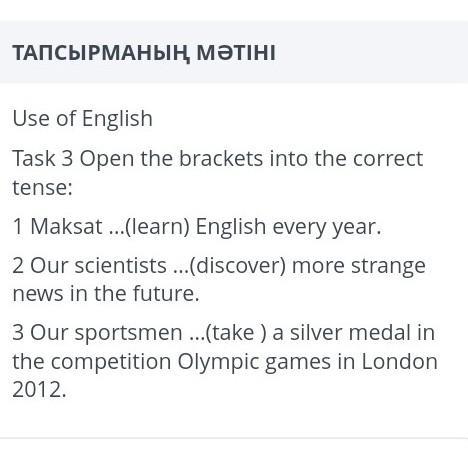 ТАПСЫРМАНЫҢ МӘТІНІ

Use of English

Task 3 Open the brackets into the correct tense:

1 Maksat ...(learn) English every year.

2 Our scientists ...(discover) more strange news in the future.

3 Our sportsmen ...(take ) a silver medal in the competition Olympic games in London 2012.